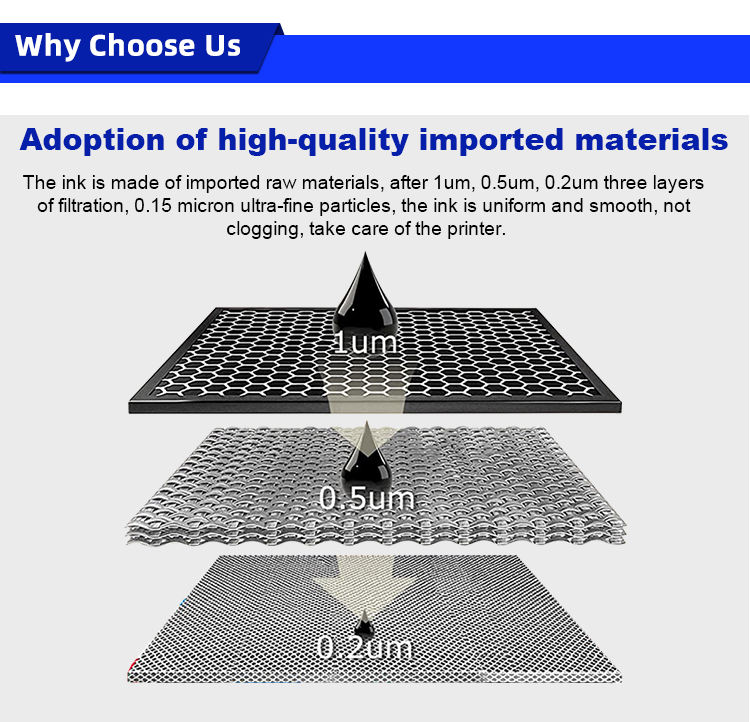 Why Choose Us

Adoption of high-quality imported materials

The ink is made of imported raw materials, after 1um, 0.5um, 0.2um three layers of filtration, 0.15 micron ultra-fine particles, the ink is uniform and smooth, not clogging, take care of the printer.

1um

0.5um

0.2um